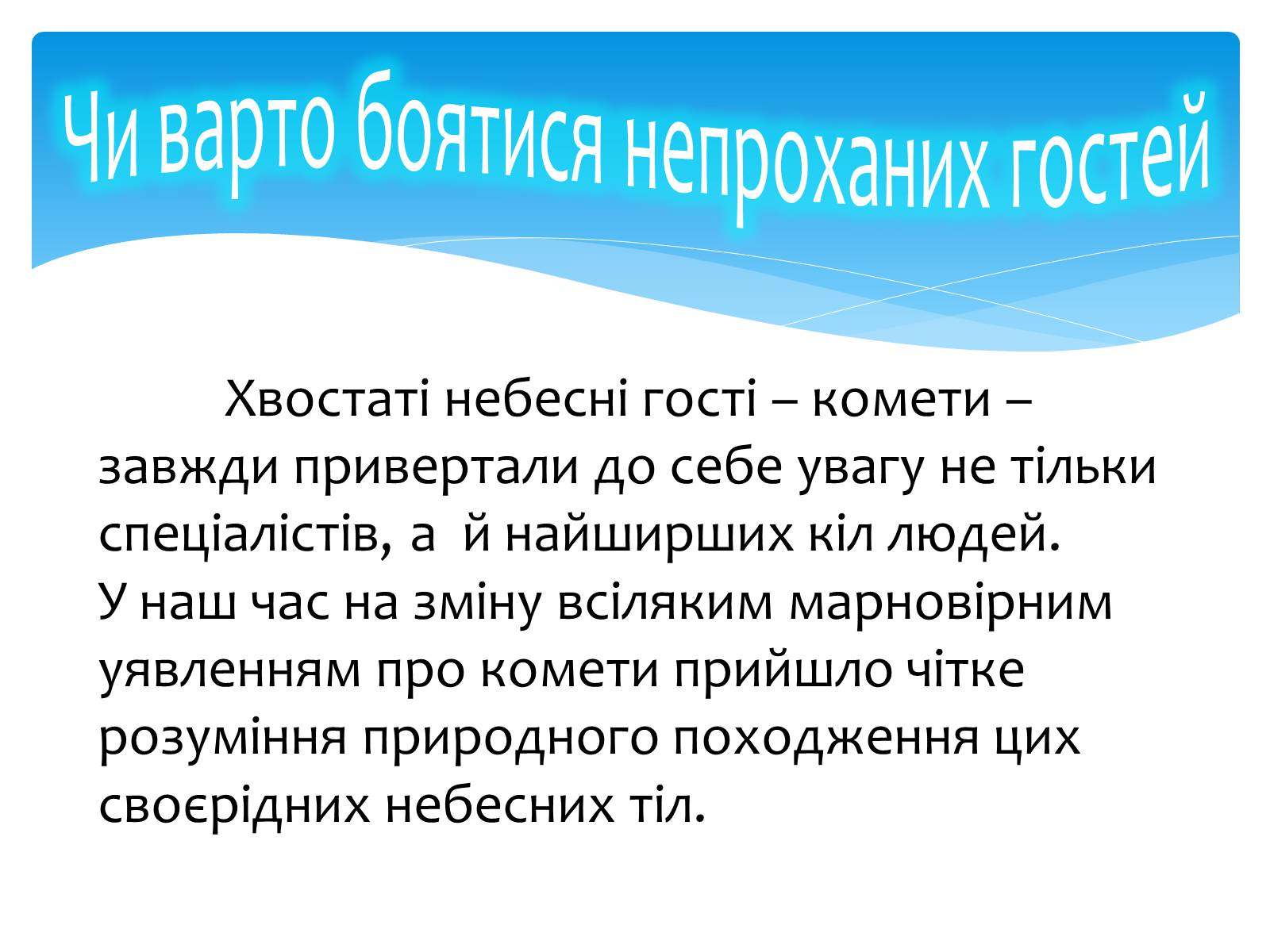 Чи варто боятися непроханих гостей

Хвостаті небесні гості – комети – завжди привертали до себе увагу не тільки спеціалістів, а й найширших кіл людей. У наш час на зміну всіляким марновірним уявленням про комети прийшло чітке розуміння природного походження цих своєрідних небесних тіл.